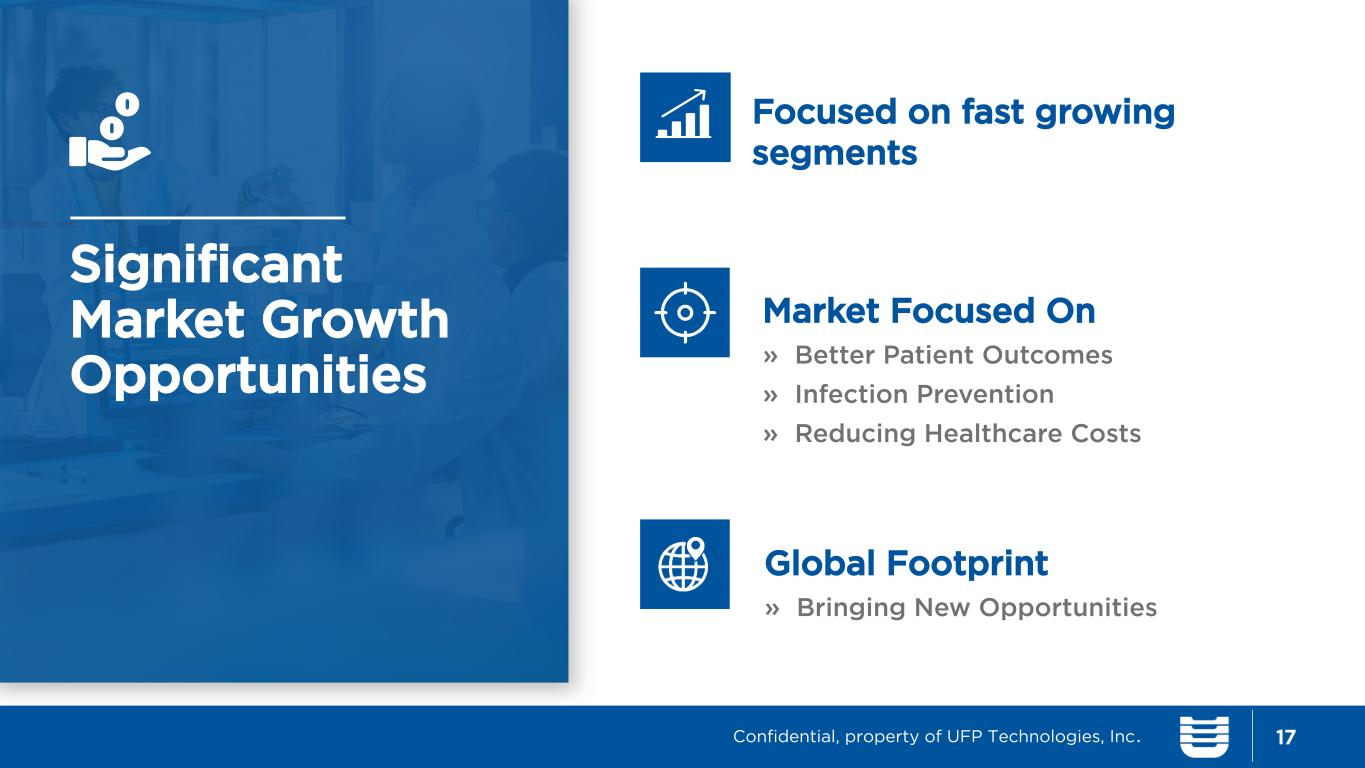 Significant Market Growth Opportunities

Focused on fast growing segments

Market Focused On
» Better Patient Outcomes
» Infection Prevention
» Reducing Healthcare Costs

Global Footprint
» Bringing New Opportunities

Confidential, property of UFP Technologies, Inc.

17